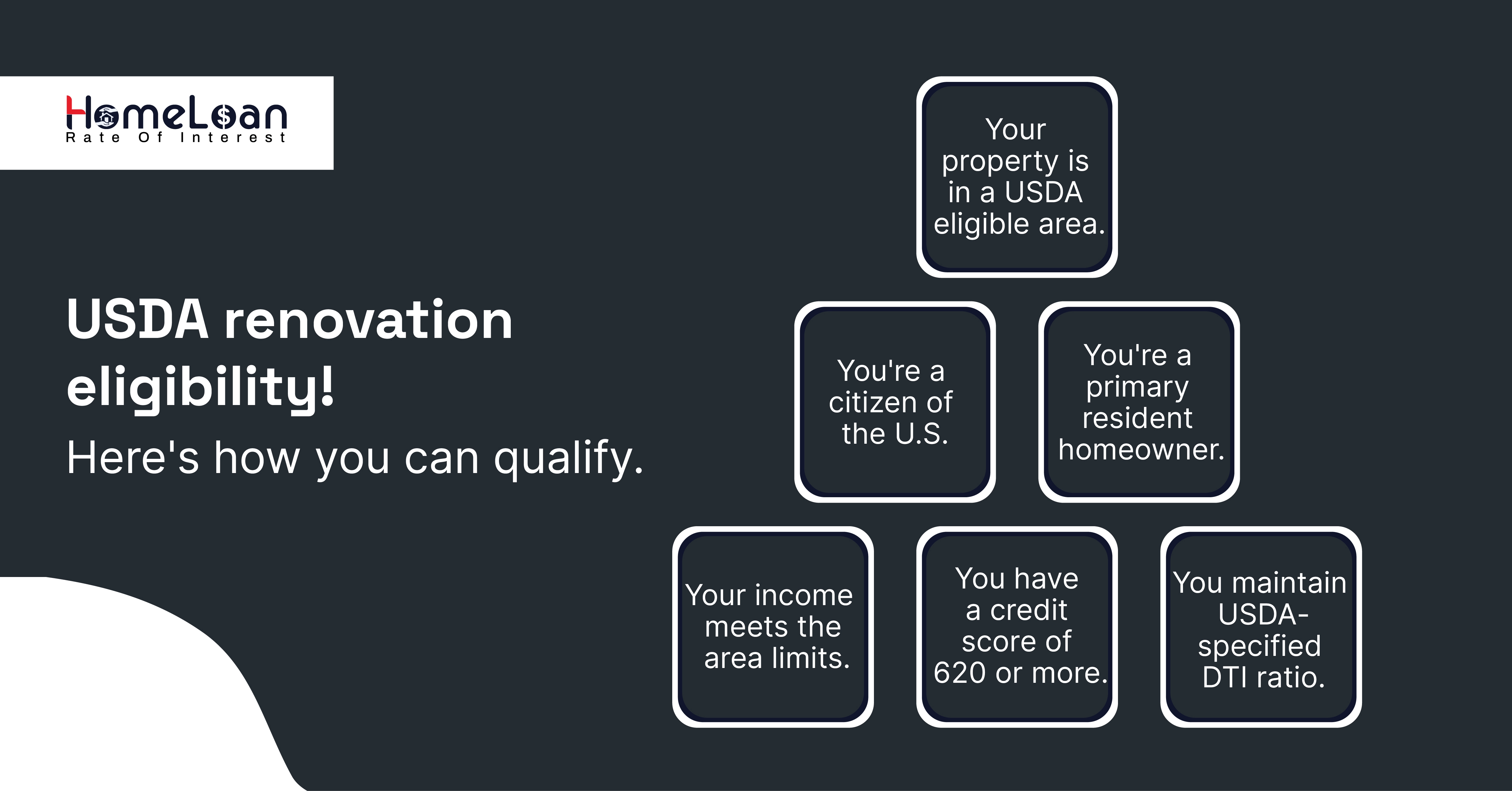 HomeLoan
Rate Of Interest

USDA renovation eligibility!

Here's how you can qualify.

Your property is in a USDA eligible area.

You're a citizen of the U.S.

You're a primary resident homeowner.

Your income meets the area limits.

You have a credit score of 620 or more.

You maintain USDA-specified DTI ratio.